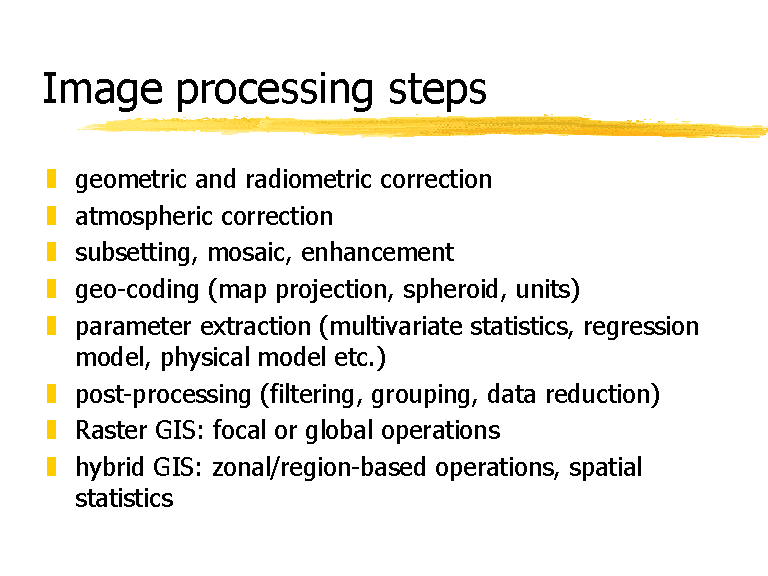 Image processing steps

geometric and radiometric correction
atmospheric correction
subsetting, mosaic, enhancement
geo-coding (map projection, spheroid, units)
parameter extraction (multivariate statistics, regression model, physical model etc.)
post-processing (filtering, grouping, data reduction)
Raster GIS: focal or global operations
hybrid GIS: zonal/region-based operations, spatial statistics